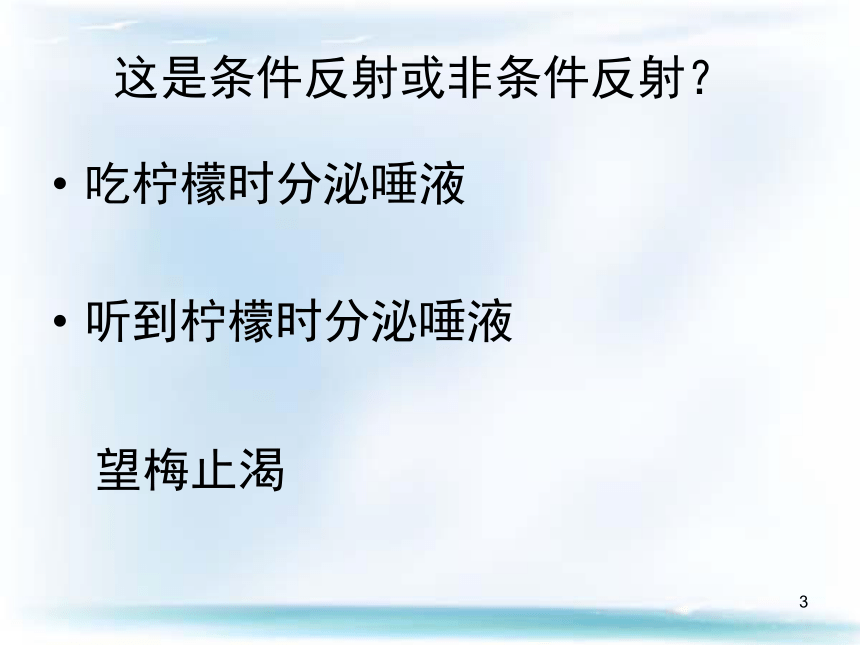 这是条件反射或非条件反射？

• 吃柠檬时分泌唾液

• 听到柠檬时分泌唾液

望梅止渴

3